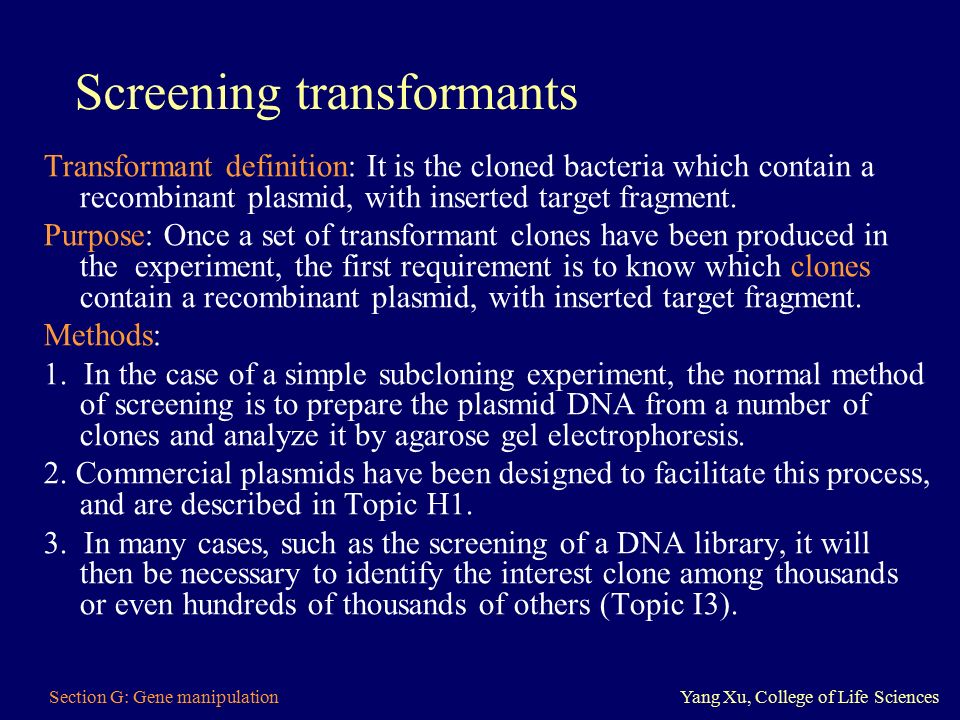 Screening transformants

Transformant definition: It is the cloned bacteria which contain a recombinant plasmid, with inserted target fragment.

Purpose: Once a set of transformant clones have been produced in the experiment, the first requirement is to know which clones contain a recombinant plasmid, with inserted target fragment.

Methods:

1. In the case of a simple subcloning experiment, the normal method of screening is to prepare the plasmid DNA from a number of clones and analyze it by agarose gel electrophoresis.

2. Commercial plasmids have been designed to facilitate this process, and are described in Topic H1.

3. In many cases, such as the screening of a DNA library, it will then be necessary to identify the interest clone among thousands or even hundreds of thousands of others (Topic I3).

Section G: Gene manipulation

Yang Xu, College of Life Sciences